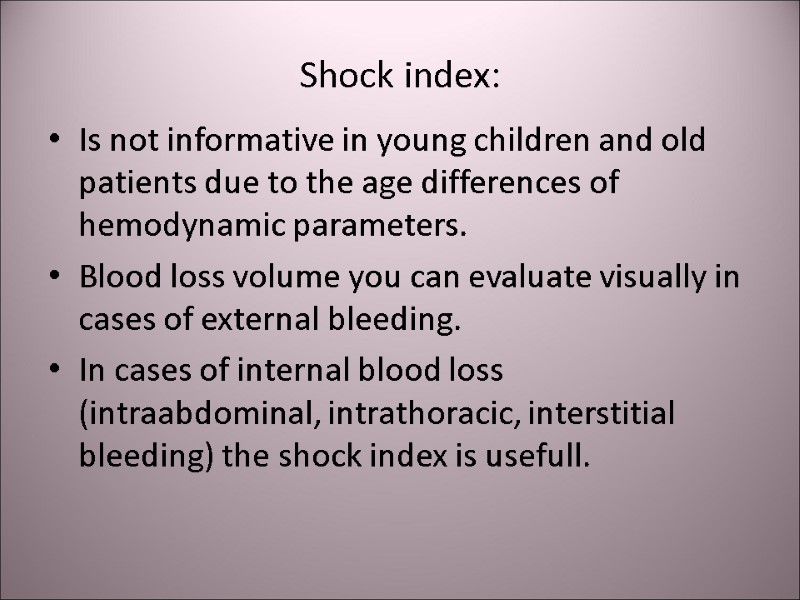 Shock index:

• Is not informative in young children and old patients due to the age differences of hemodynamic parameters.

• Blood loss volume you can evaluate visually in cases of external bleeding.

• In cases of internal blood loss (intraabdominal, intrathoracic, interstitial bleeding) the shock index is usefull.